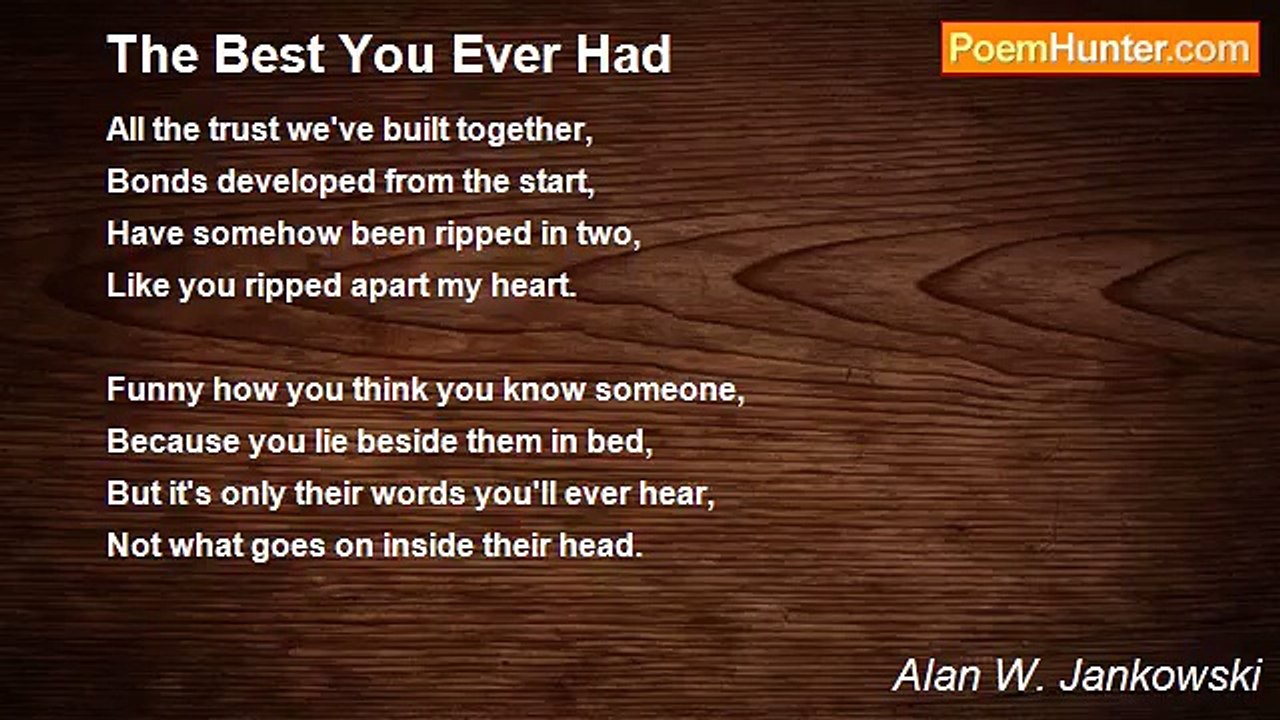 The Best You Ever Had

PoemHunter.com

All the trust we've built together,
Bonds developed from the start,
Have somehow been ripped in two,
Like you ripped apart my heart.

Funny how you think you know someone,
Because you lie beside them in bed,
But it's only their words you'll ever hear,
Not what goes on inside their head.

Alan W. Jankowski